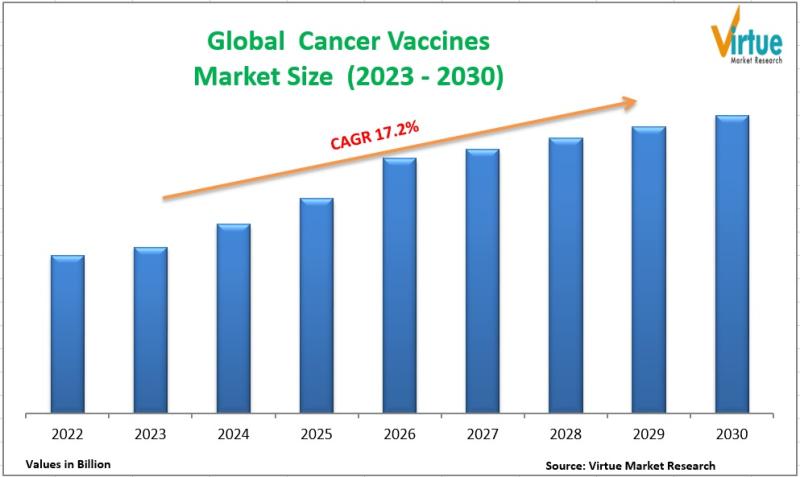 Global Cancer Vaccines Market Size (2023 - 2030)

Virtue
Market Research

CAGR 17.2%

2022
2023
2024
2025
2026
2027
2028
2029
2030

Values in Billion

Source: Virtue Market Research